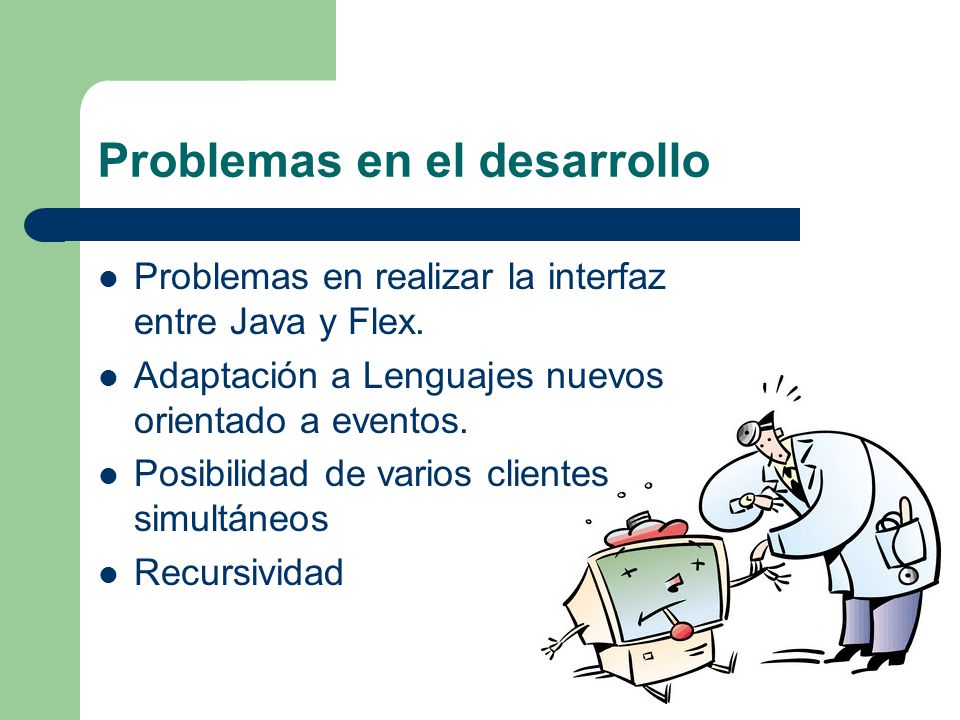 Problemas en el desarrollo

- Problemas en realizar la interfaz entre Java y Flex.
- Adaptación a Lenguajes nuevos orientado a eventos.
- Posibilidad de varios clientes simultáneos
- Recursividad